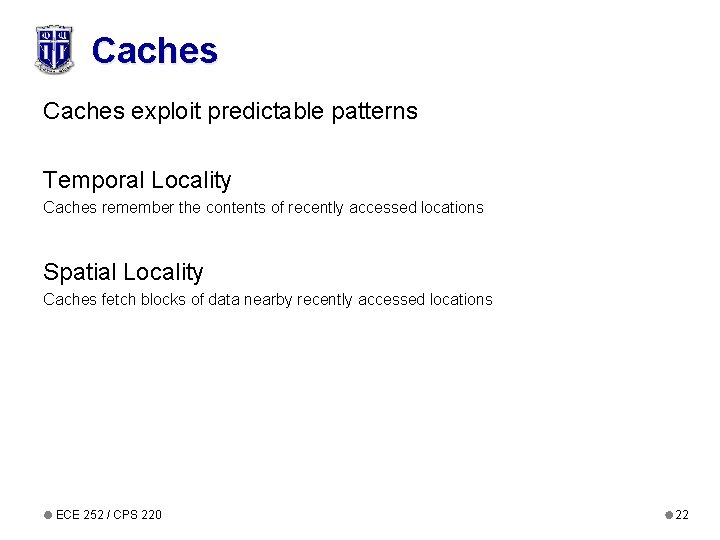 Caches

Caches exploit predictable patterns

Temporal Locality

Caches remember the contents of recently accessed locations

Spatial Locality

Caches fetch blocks of data nearby recently accessed locations

ECE 252 / CPS 220

22